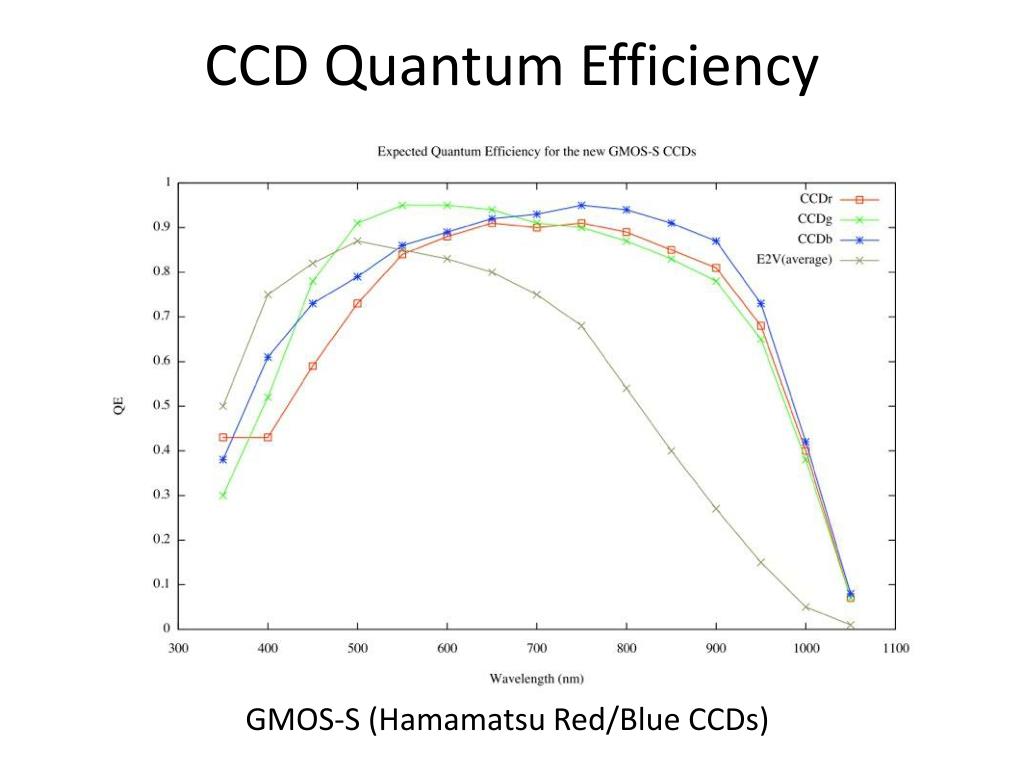 CCD Quantum Efficiency

Expected Quantum Efficiency for the new GMOS-S CCDs

CCDr
CCDg
CCDb
E2V(average)

QE

1
0.9
0.8
0.7
0.6
0.5
0.4
0.3
0.2
0.1
0

300 400 500 600 700 800 900 1000 1100

Wavelength (nm)

GMOS-S (Hamamatsu Red/Blue CCDs)